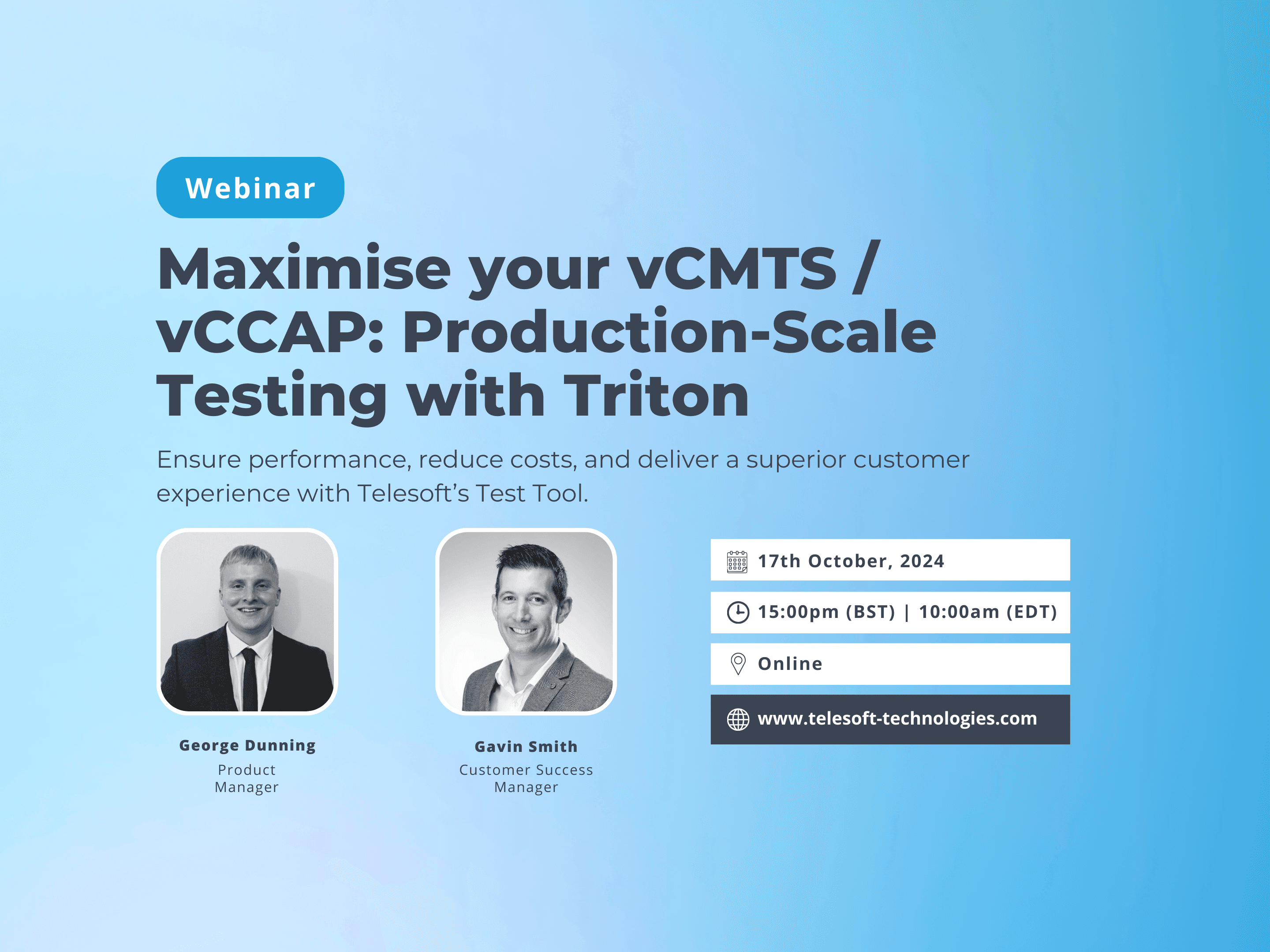 Webinar

Maximise your vCMTS / vCCAP: Production-Scale Testing with Triton

Ensure performance, reduce costs, and deliver a superior customer experience with Telesoft's Test Tool.

George Dunning
Product Manager

Gavin Smith
Customer Success Manager

17th October, 2024

15:00pm (BST) | 10:00am (EDT)

Online

www.telesoft-technologies.com